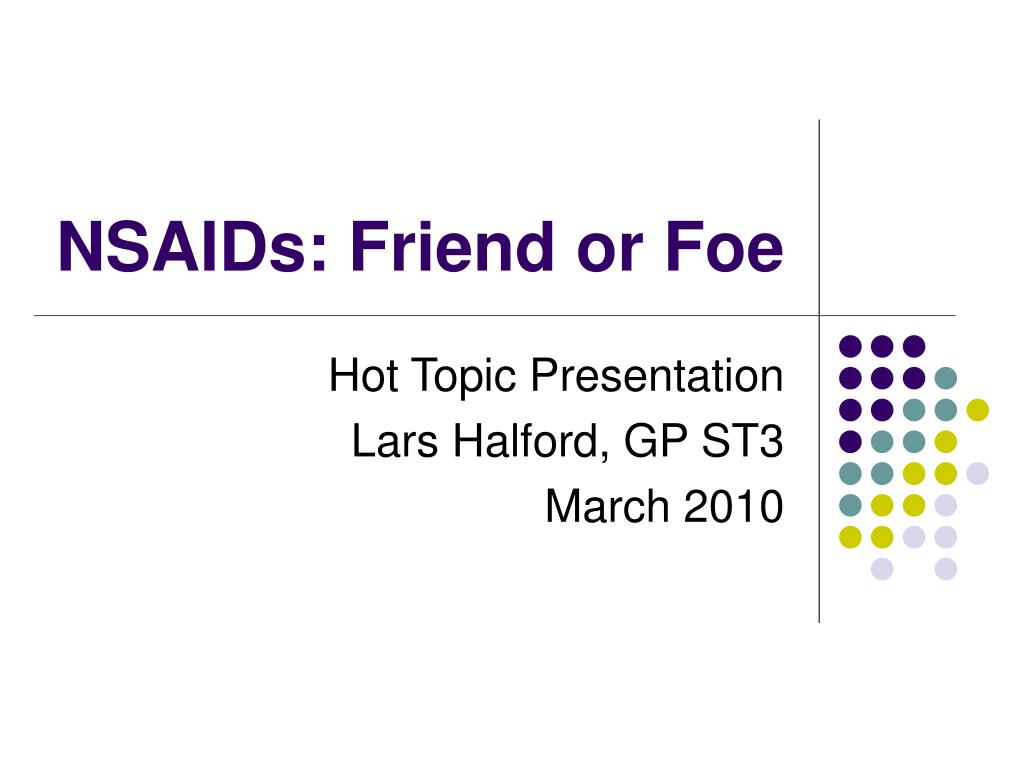 NSAIDs: Friend or Foe

Hot Topic Presentation
Lars Halford, GP ST3
March 2010